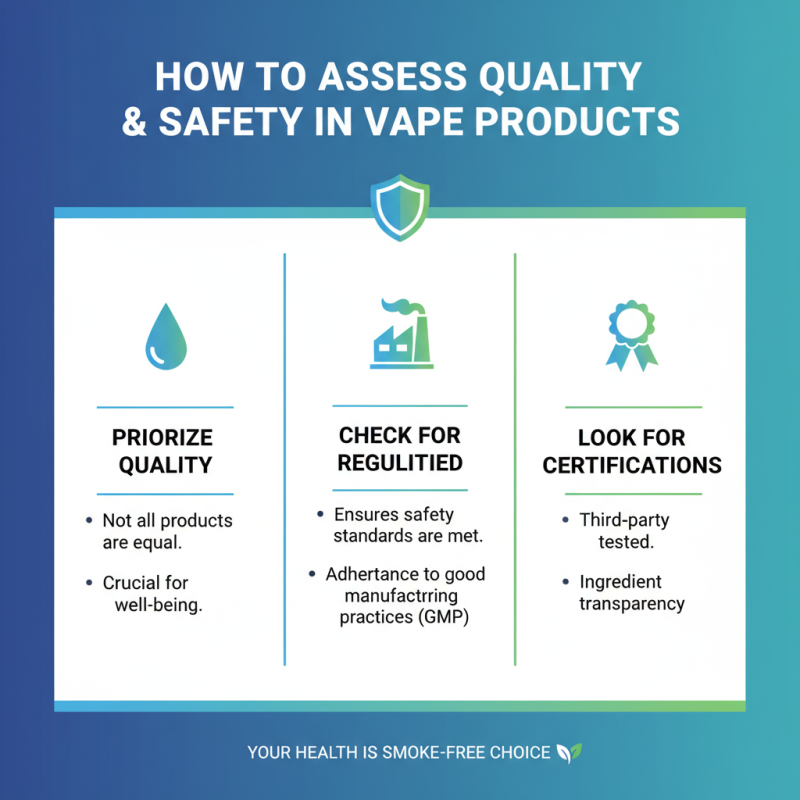 HOW TO ASSESS QUALITY & SAFETY IN VAPE PRODUCTS

PRIORIZE QUALITY

• Not all products are equal.

• Crucial for well-being.

CHECK FOR REGULITIED

• Ensures safety standards are met.

• Adhertance to good manufactrring practices (GMP)

LOOK FOR CERTIFICATIONS

• Third-party tested.

• Ingredient transparency

YOUR HEALTH IS SMOKE-FREE CHOICE